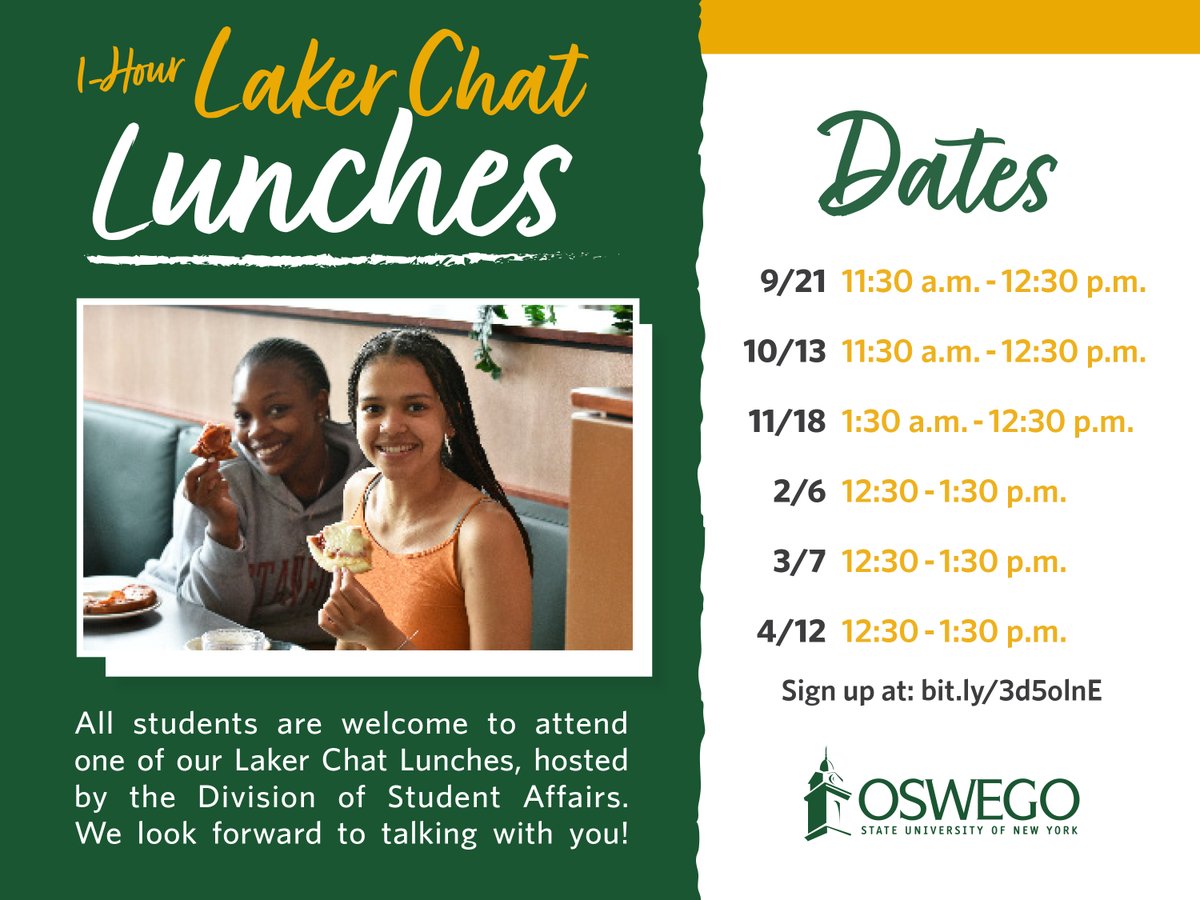 1-Hour Laker Chat Lunches

All students are welcome to attend one of our Laker Chat Lunches, hosted by the Division of Student Affairs. We look forward to talking with you!

Dates

9/21 11:30 a.m. - 12:30 p.m.

10/13 11:30 a.m. - 12:30 p.m.

11/18 1:30 a.m. - 12:30 p.m.

2/6 12:30 - 1:30 p.m.

3/7 12:30 - 1:30 p.m.

4/12 12:30 - 1:30 p.m.

Sign up at: bit.ly/3d5olnE

OSWEGO
STATE UNIVERSITY OF NEW YORK